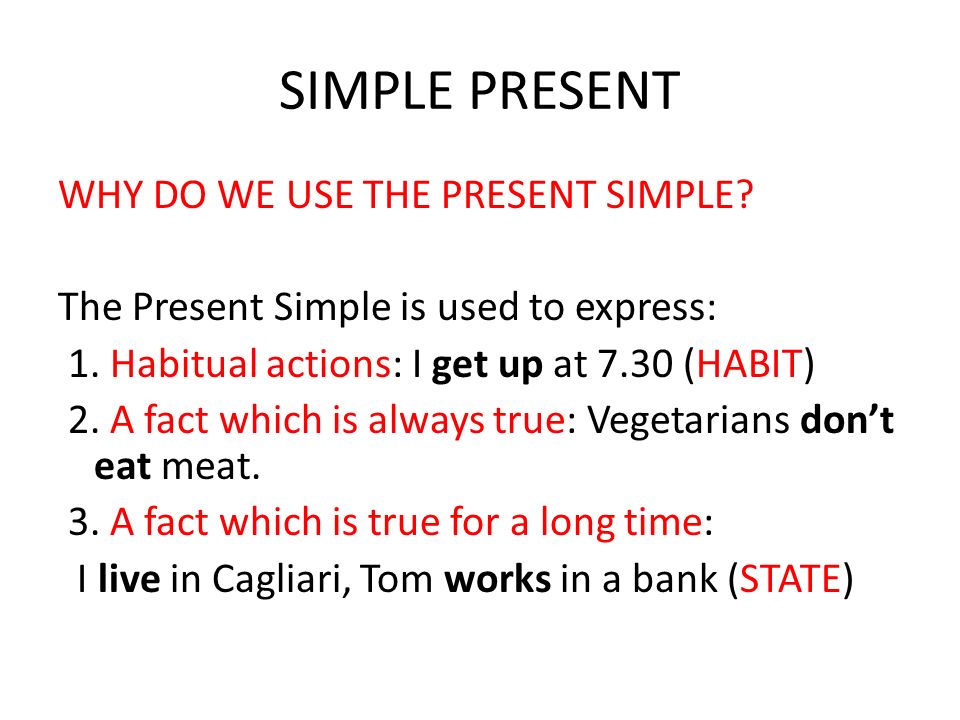 SIMPLE PRESENT

WHY DO WE USE THE PRESENT SIMPLE?

The Present Simple is used to express:
1. Habitual actions: I get up at 7.30 (HABIT)
2. A fact which is always true: Vegetarians don't eat meat.
3. A fact which is true for a long time:
I live in Cagliari, Tom works in a bank (STATE)